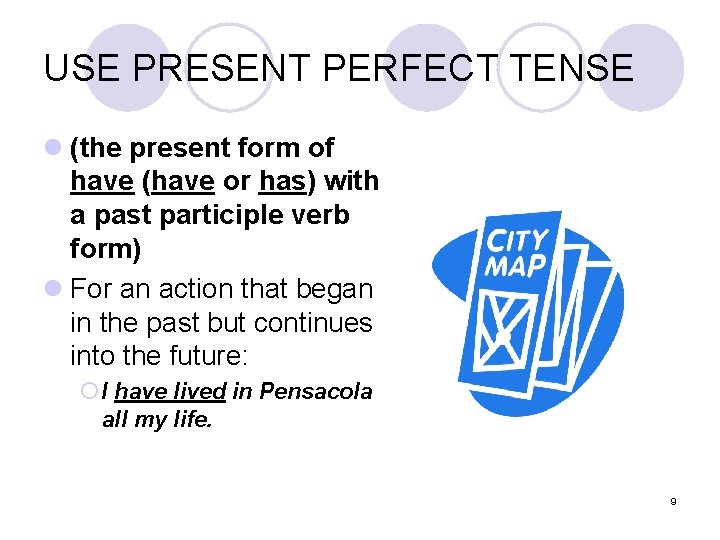 USE PRESENT PERFECT TENSE

(the present form of have (have or has) with a past participle verb form)

For an action that began in the past but continues into the future:

I have lived in Pensacola all my life.

CITY MAP

9